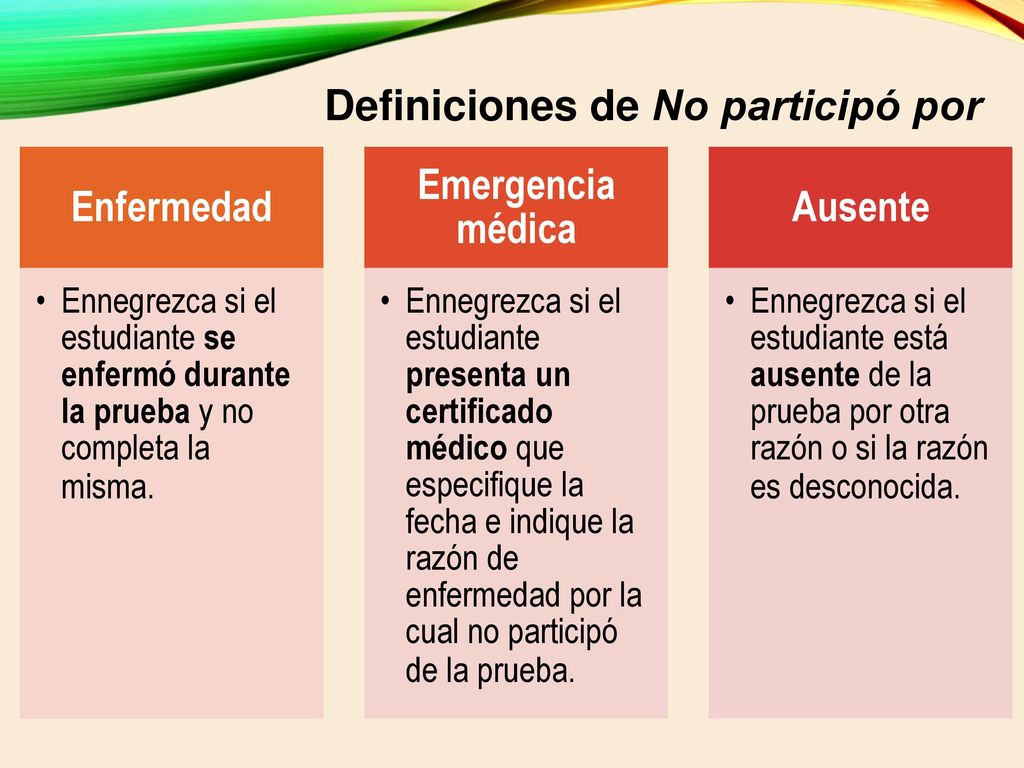 Definiciones de No participó por

Enfermedad

• Ennegrezca si el estudiante se enfermó durante la prueba y no completa la misma.

Emergencia médica

• Ennegrezca si el estudiante presenta un certificado médico que especifique la fecha e indique la razón de enfermedad por la cual no participó de la prueba.

Ausente

• Ennegrezca si el estudiante está ausente de la prueba por otra razón o si la razón es desconocida.